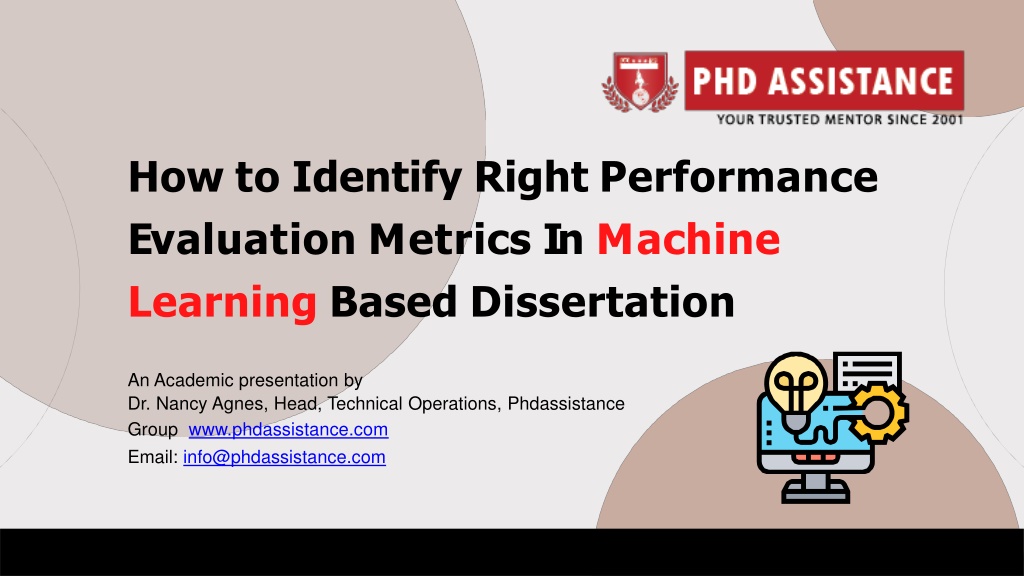 PHD ASSISTANCE
YOUR TRUSTED MENTOR SINCE 2001

How to Identify Right Performance Evaluation Metrics In Machine Learning Based Dissertation

An Academic presentation by
Dr. Nancy Agnes, Head, Technical Operations, Phdassistance Group www.phdassistance.com
Email: info@phdassistance.com